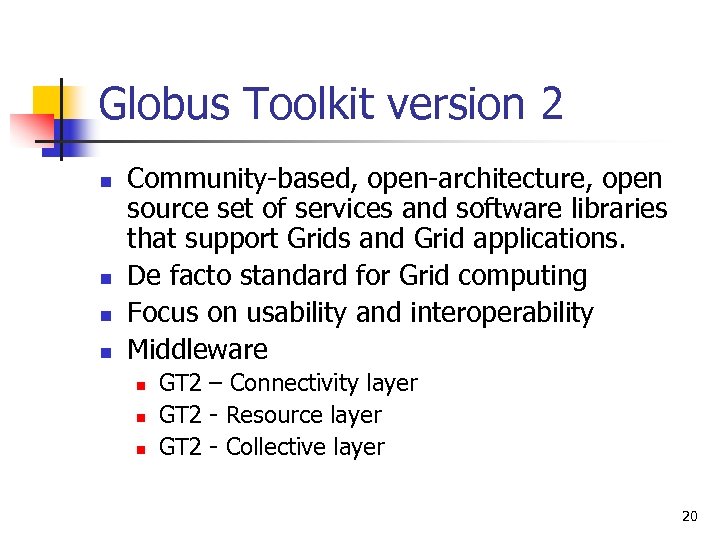 Globus Toolkit version 2

- Community-based, open-architecture, open source set of services and software libraries that support Grids and Grid applications.
- De facto standard for Grid computing
- Focus on usability and interoperability
- Middleware
  - GT2 – Connectivity layer
  - GT2 - Resource layer
  - GT2 - Collective layer

20